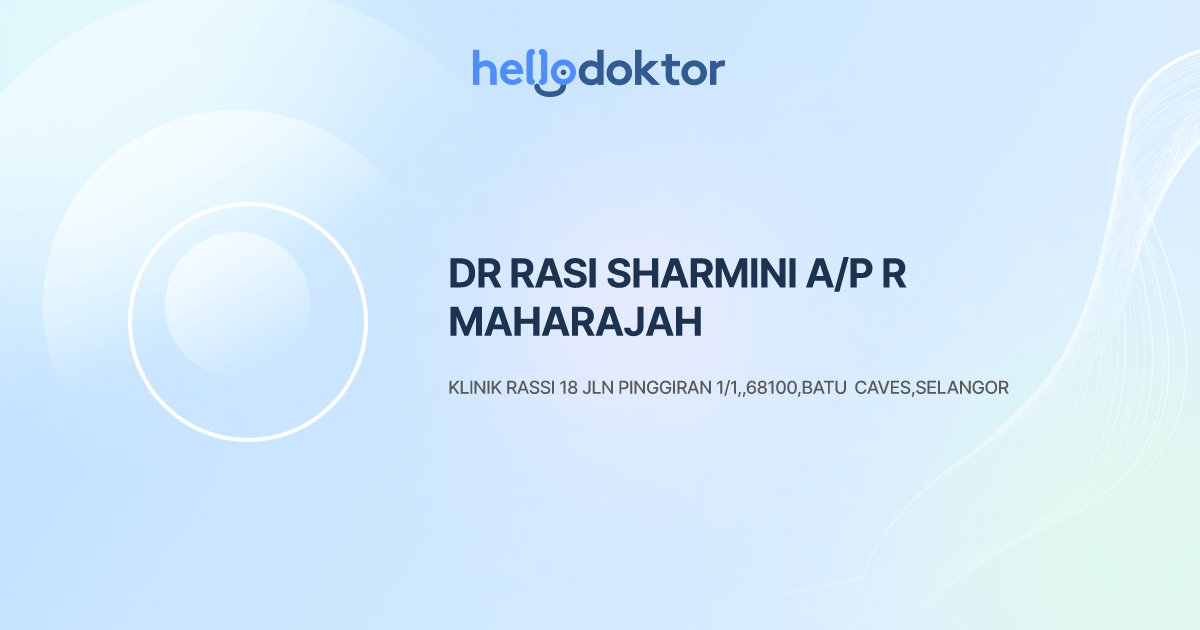 hellodoktor

DR RASI SHARMINI A/P R MAHARAJAH

KLINIK RASSI 18 JLN PINGGIRAN 1/1,,68100,BATU CAVES,SELANGOR